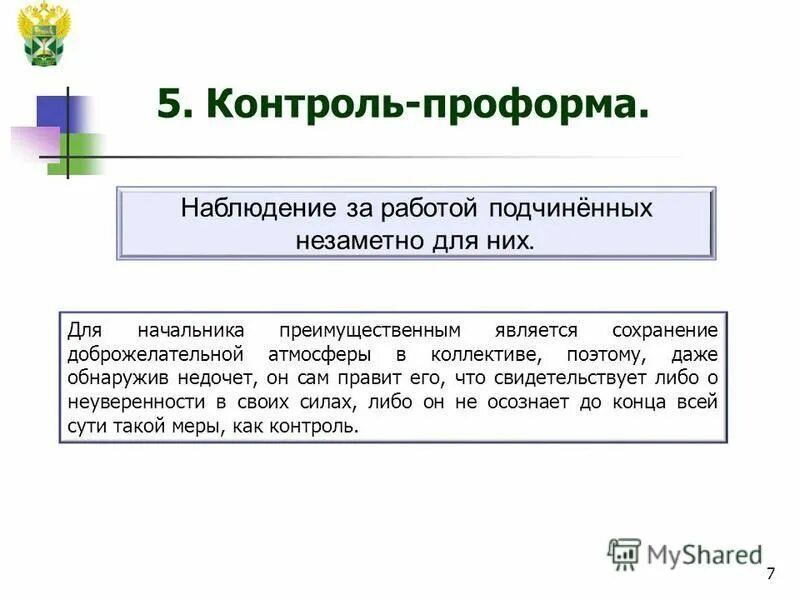 5. Контроль-проформа.

Наблюдение за работой подчинённых незаметно для них.

Для начальника преимущественным является сохранение доброжелательной атмосферы в коллективе, поэтому, даже обнаружив недочет, он сам правит его, что свидетельствует либо о неуверенности в своих силах, либо он не осознает до конца всей сути такой меры, как контроль.

MyShared

7